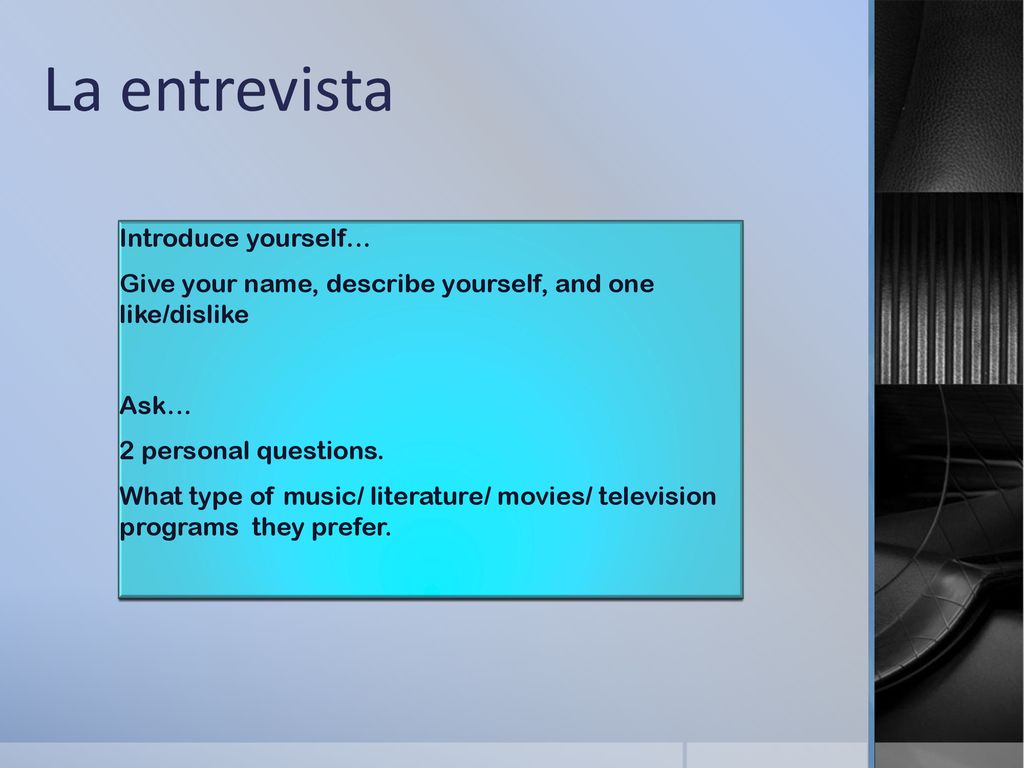 La entrevista

Introduce yourself…

Give your name, describe yourself, and one like/dislike

Ask…

2 personal questions.

What type of music/ literature/ movies/ television programs they prefer.